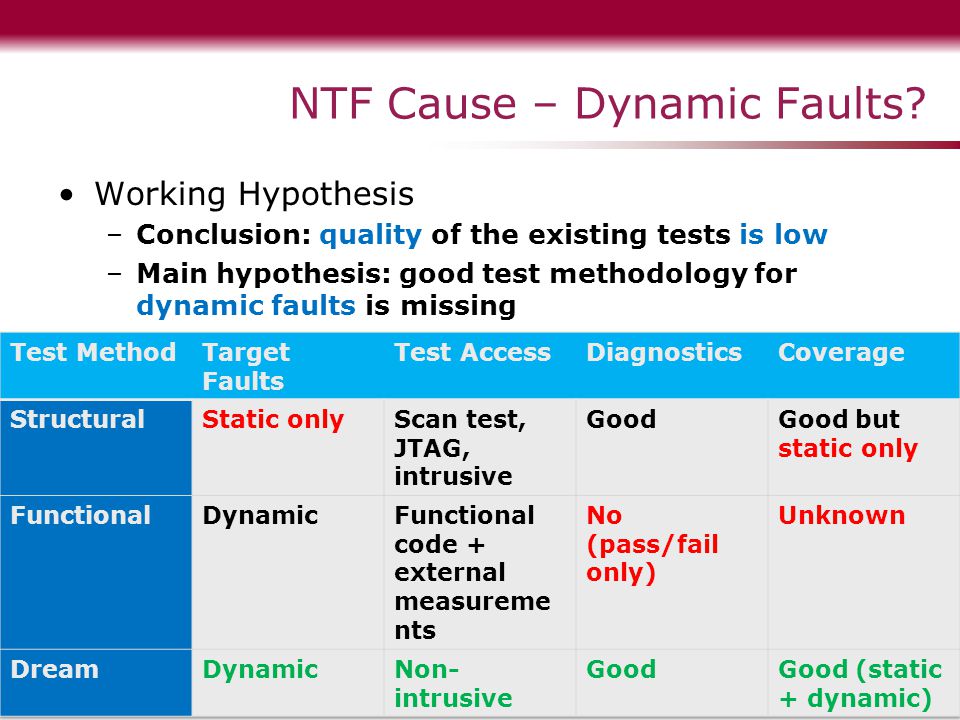 NTF Cause – Dynamic Faults?

• Working Hypothesis
 – Conclusion: quality of the existing tests is low
 – Main hypothesis: good test methodology for dynamic faults is missing

| Test Method | Target Faults | Test Access | Diagnostics | Coverage |
|---|---|---|---|---|
| Structural | Static only | Scan test, JTAG, intrusive | Good | Good but static only |
| Functional | Dynamic | Functional code + external measurements | No (pass/fail only) | Unknown |
| Dream | Dynamic | Non-intrusive | Good | Good (static + dynamic) |